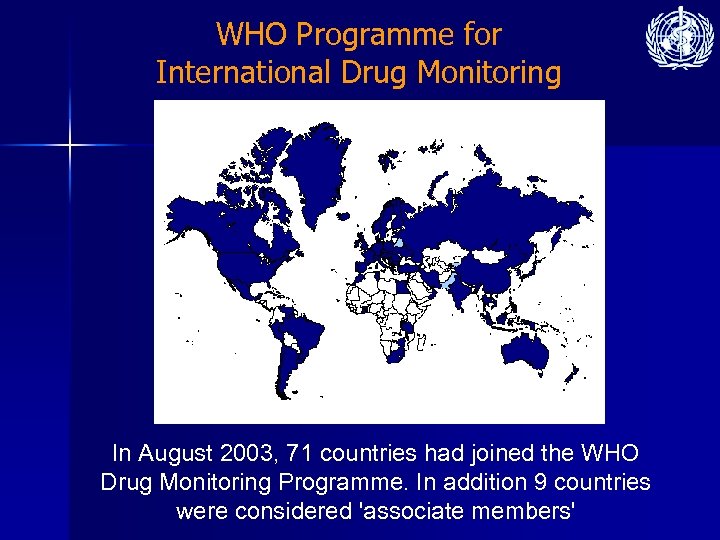 WHO Programme for International Drug Monitoring

In August 2003, 71 countries had joined the WHO Drug Monitoring Programme. In addition 9 countries were considered 'associate members'